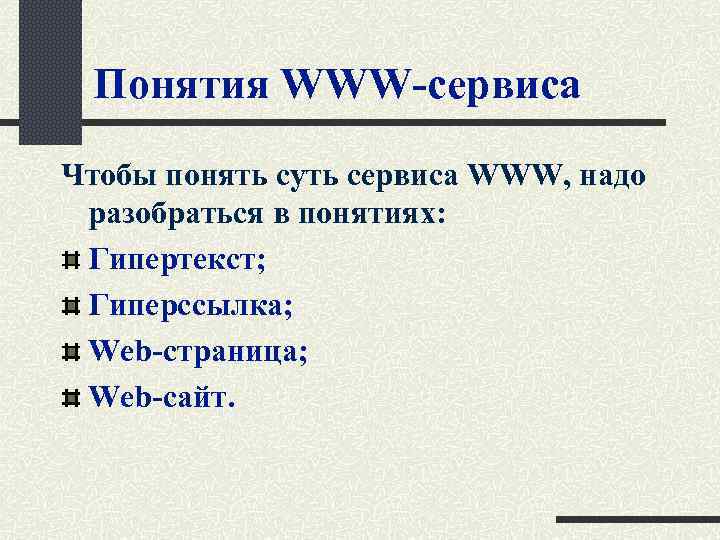 Понятия WWW-сервиса

Чтобы понять суть сервиса WWW, надо разобраться в понятиях:

Гипертекст;

Гиперссылка;

Web-страница;

Web-сайт.